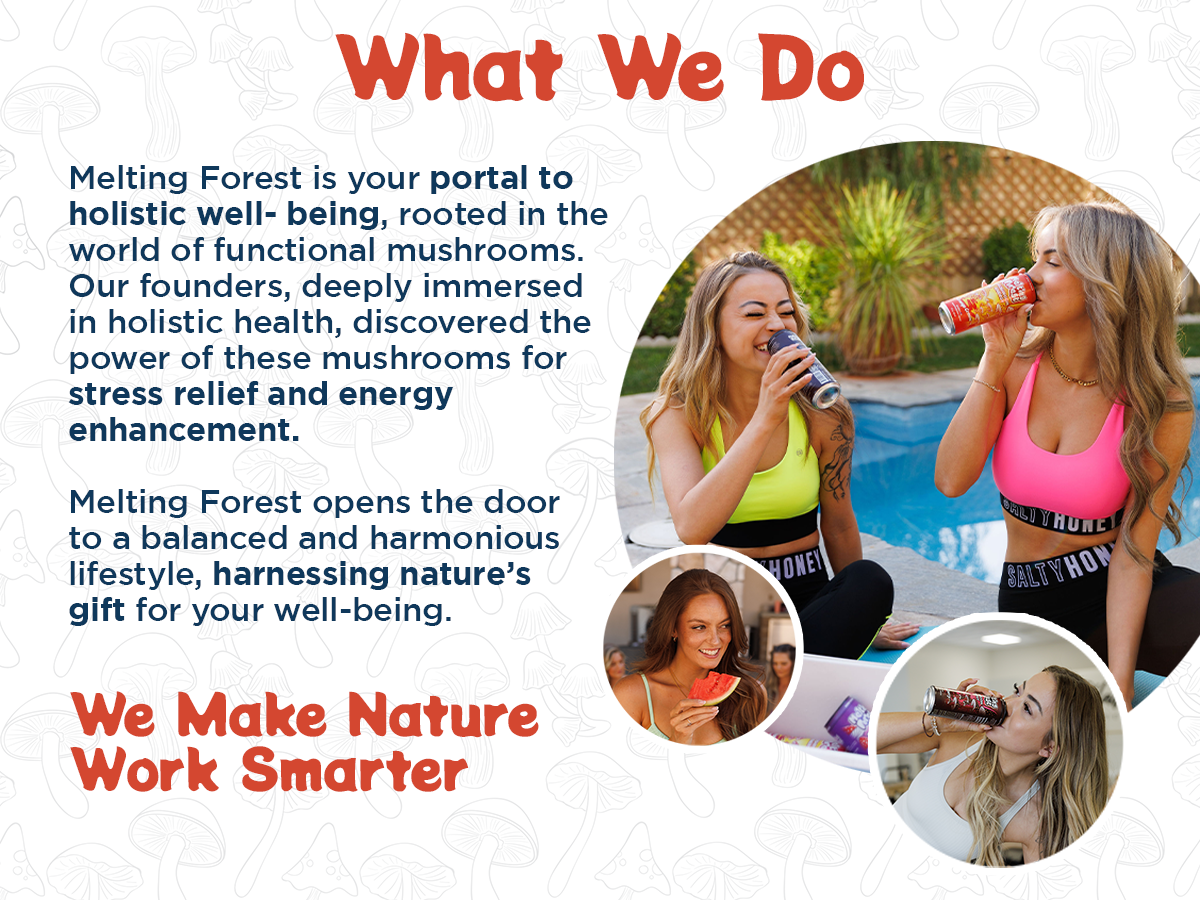 What We Do

Melting Forest is your portal to holistic well- being, rooted in the world of functional mushrooms. Our founders, deeply immersed in holistic health, discovered the power of these mushrooms for stress relief and energy enhancement.

Melting Forest opens the door to a balanced and harmonious lifestyle, harnessing nature's gift for your well-being.

We Make Nature Work Smarter

SALTYHONEY
HONEY
SALTYHONEY